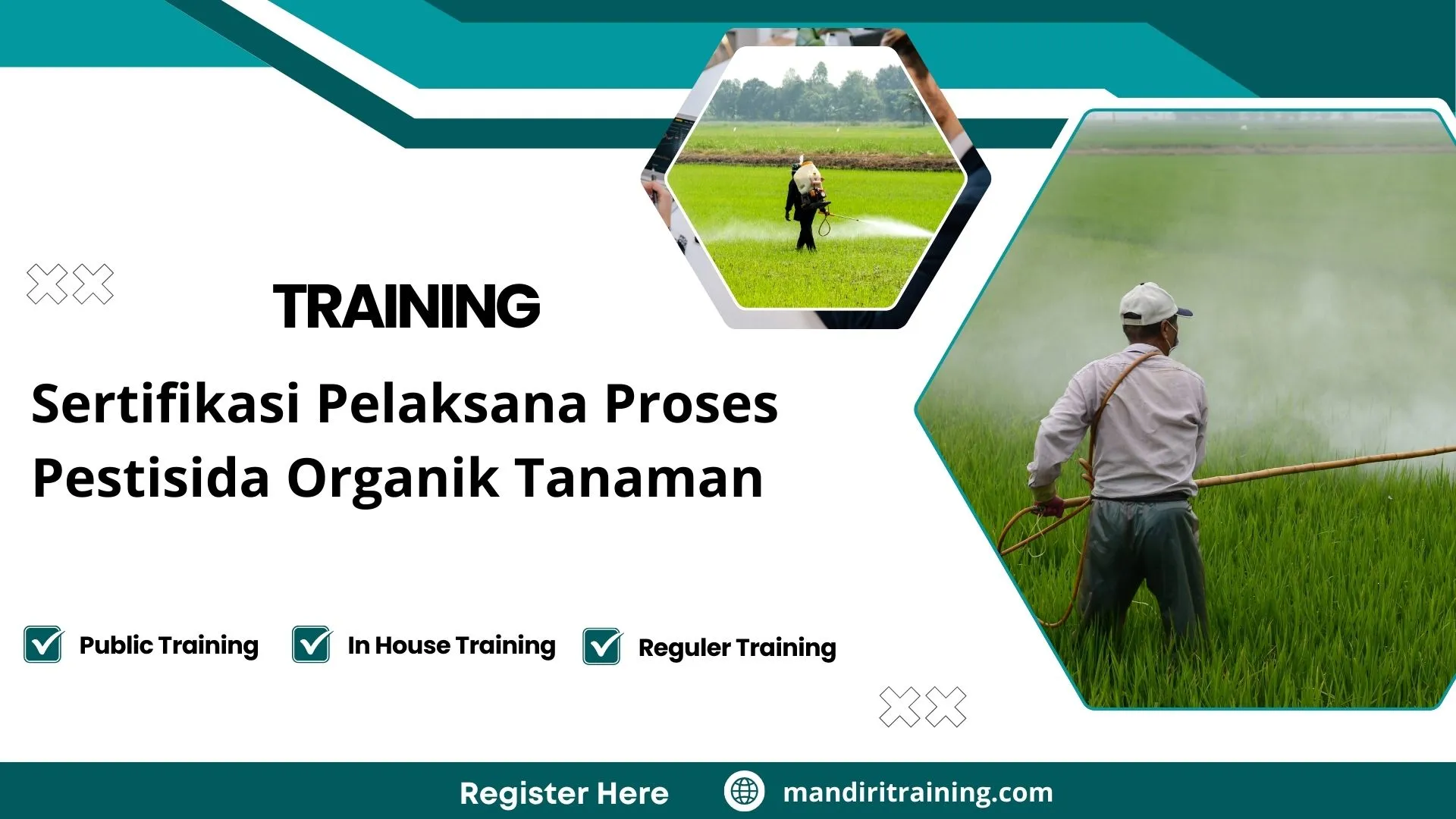 TRAINING

Sertifikasi Pelaksana Proses Pestisida Organik Tanaman

Public Training
In House Training
Reguler Training

Register Here
mandiritraining.com